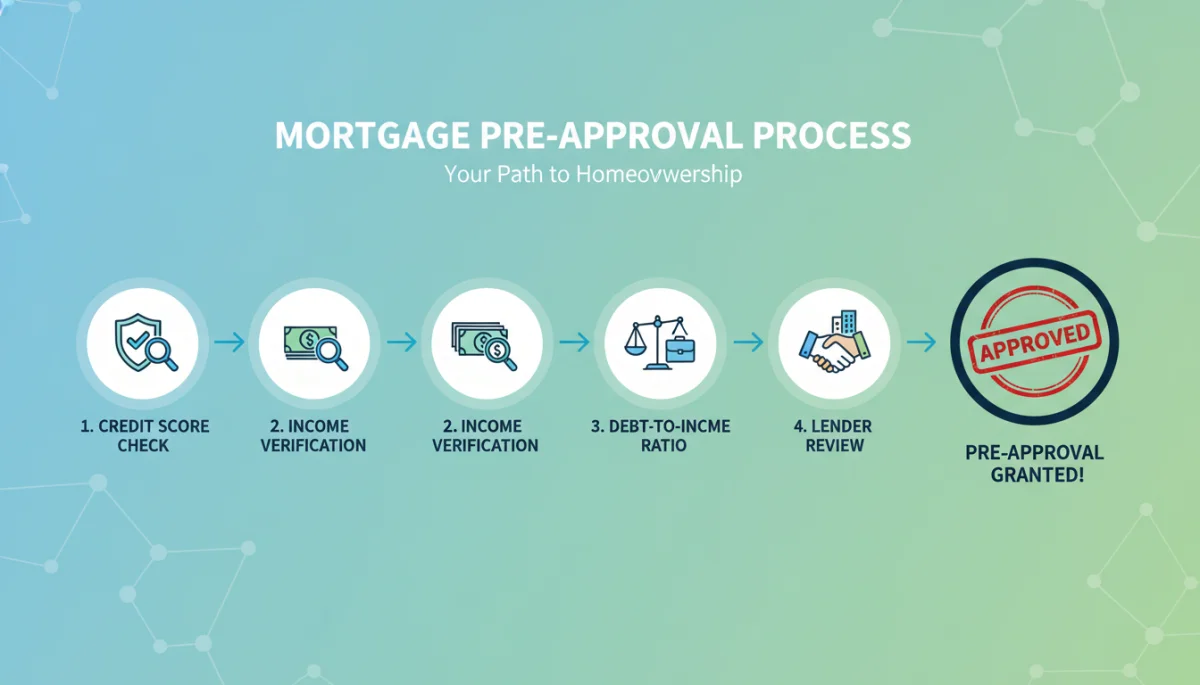 MORTGAGE PRE-APPROVAL PROCESS

Your Path to Homeovwership

1. CREDIT SCORE CHECK

2. INCOME VERIFICATION

2. INCOME VERIFICATION

3. DEBT-TO-INCME RATIO

4. LENDER REVIEW

APPROVED

PRE-APPROVAL GRANTED!